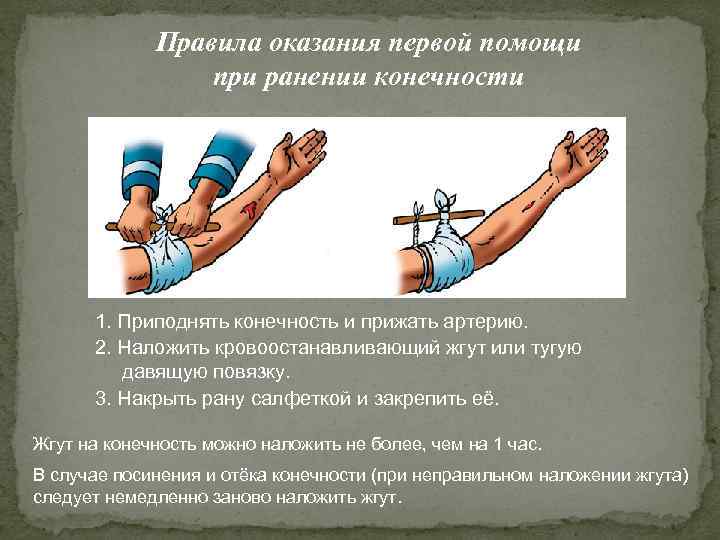 Правила оказания первой помощи при ранении конечности

1. Приподнять конечность и прижать артерию.
2. Наложить кровоостанавливающий жгут или тугую давящую повязку.
3. Накрыть рану салфеткой и закрепить её.

Жгут на конечность можно наложить не более, чем на 1 час.

В случае посинения и отёка конечности (при неправильном наложении жгута) следует немедленно заново наложить жгут.